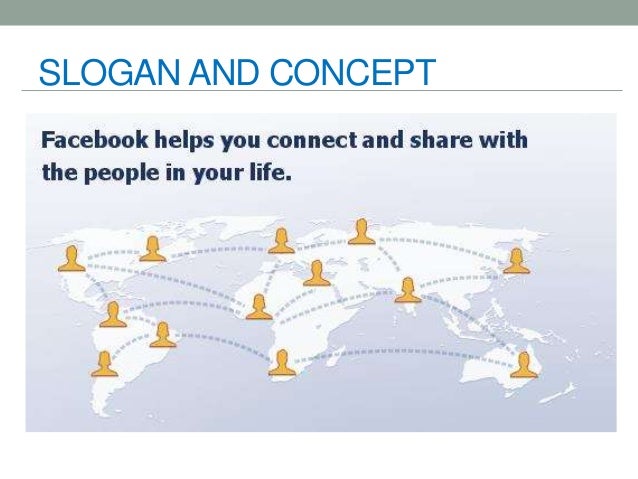 SLOGAN AND CONCEPT

Facebook helps you connect and share with the people in your life.